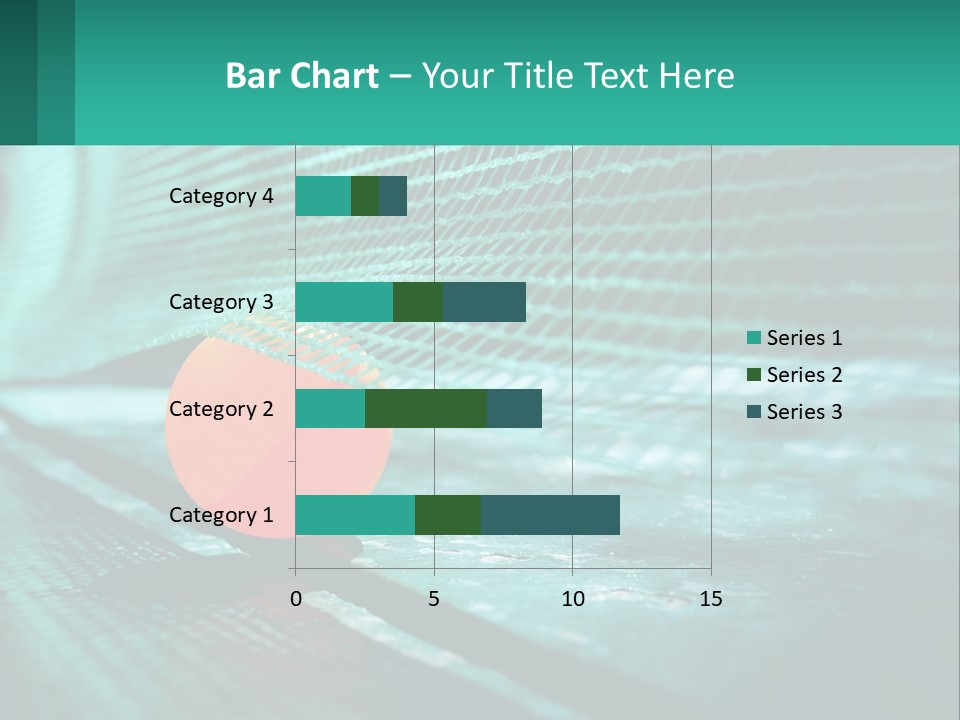 Bar Chart – Your Title Text Here

Category 4
Category 3
Category 2
Category 1

0
5
10
15

Series 1
Series 2
Series 3